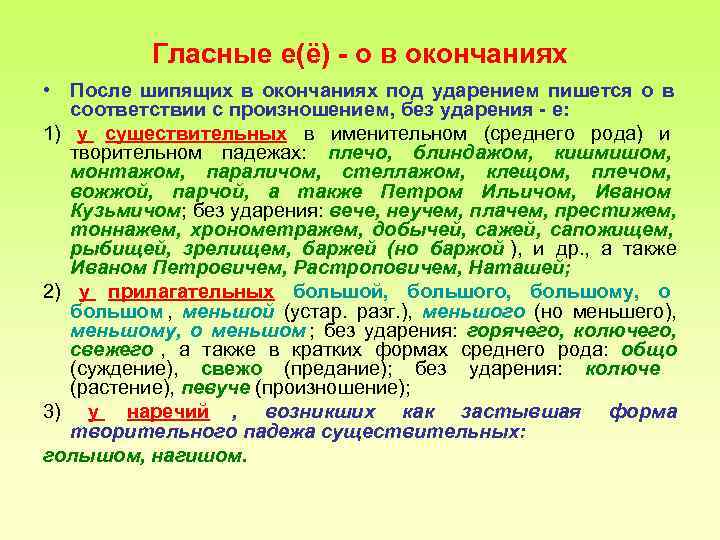 Гласные е(ё) - о в окончаниях

• После шипящих в окончаниях под ударением пишется о в соответствии с произношением, без ударения - е:

1) у существительных в именительном (среднего рода) и творительном падежах: плечо, блиндажом, кишмишом, монтажом, параличом, стеллажом, клещом, плечом, вожжой, парчой, а также Петром Ильичом, Иваном Кузьмичом; без ударения: вече, неучем, плачем, престижем, тоннажем, хронометражем, добычей, сажей, сапожищем, рыбищей, зрелищем, баржей (но баржой ), и др., а также Иваном Петровичем, Растроповичем, Наташей;

2) у прилагательных большой, большого, большому, о большом , меньшой (устар. разг.), меньшого (но меньшего), меньшому, о меньшом ; без ударения: горячего, колючего, свежего , а также в кратких формах среднего рода: общо (суждение), свежо (предание); без ударения: колюче (растение), певуче (произношение);

3) у наречий , возникших как застывшая форма творительного падежа существительных:

голышом, нагишом.